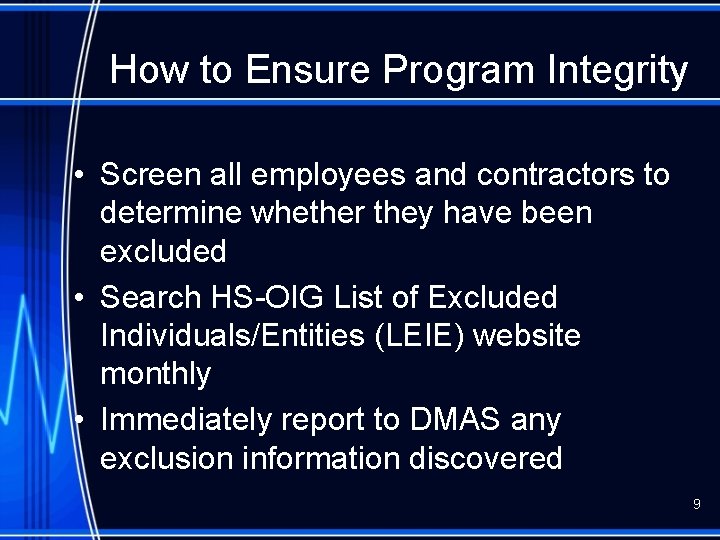 How to Ensure Program Integrity

• Screen all employees and contractors to determine whether they have been excluded

• Search HS-OIG List of Excluded Individuals/Entities (LEIE) website monthly

• Immediately report to DMAS any exclusion information discovered

9